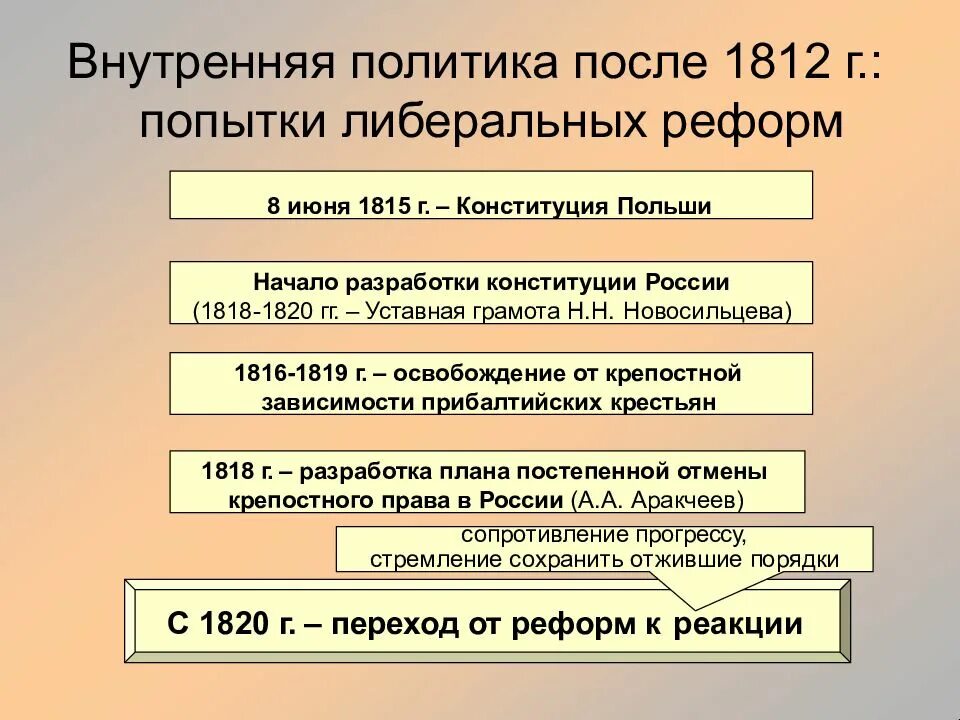 Внутренняя политика после 1812 г.: попытки либеральных реформ

8 июня 1815 г. – Конституция Польши

Начало разработки конституции России
(1818-1820 гг. – Уставная грамота Н.Н. Новосильцева)

1816-1819 г. – освобождение от крепостной зависимости прибалтийских крестьян

1818 г. – разработка плана постепенной отмены крепостного права в России (А.А. Аракчеев)

сопротивление прогрессу, стремление сохранить отжившие порядки

С 1820 г. – переход от реформ к реакции